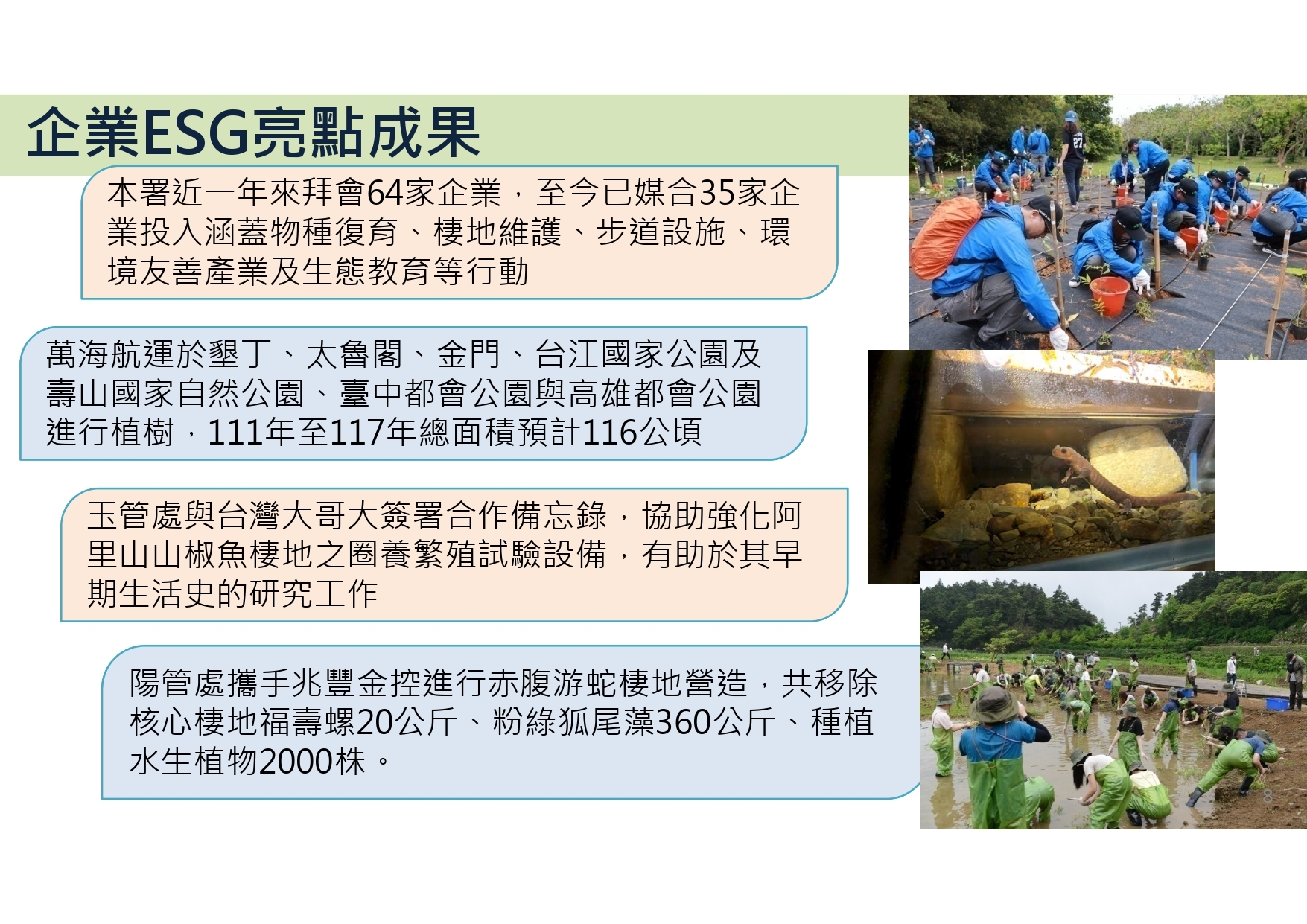 企業ESG亮點成果

本署近一年來拜會64家企業，至今已媒合35家企業投入涵蓋物種復育、棲地維護、步道設施、環境友善產業及生態教育等行動

萬海航運於墾丁、太魯閣、金門、台江國家公園及壽山國家自然公園、臺中都會公園與高雄都會公園進行植樹，111年至117年總面積預計116公頃

玉管處與台灣大哥大簽署合作備忘錄，協助強化阿里山山椒魚棲地之圈養繁殖試驗設備，有助於其早期生活史的研究工作

陽管處攜手兆豐金控進行赤腹游蛇棲地營造，共移除核心棲地福壽螺20公斤、粉綠狐尾藻360公斤、種植水生植物2000株。

8